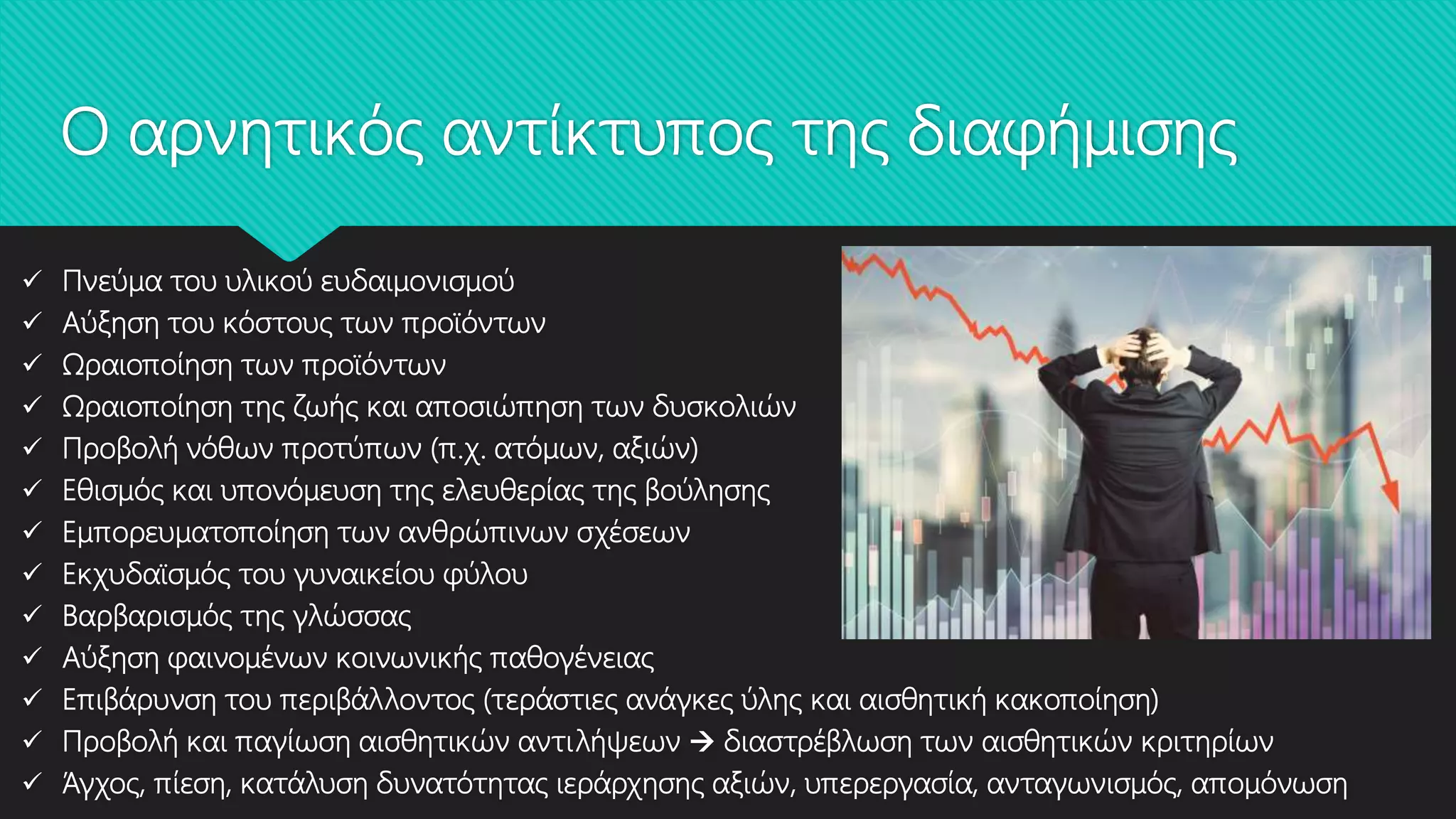 Ο αρνητικός αντίκτυπος της διαφήμισης

✓ Πνεύμα του υλικού ευδαιμονισμού
✓ Αύξηση του κόστους των προϊόντων
✓ Ωραιοποίηση των προϊόντων
✓ Ωραιοποίηση της ζωής και αποσιώπηση των δυσκολιών
✓ Προβολή νόθων προτύπων (π.χ. ατόμων, αξιών)
✓ Εθισμός και υπονόμευση της ελευθερίας της βούλησης
✓ Εμπορευματοποίηση των ανθρώπινων σχέσεων
✓ Εκχυδαϊσμός του γυναικείου φύλου
✓ Βαρβαρισμός της γλώσσας
✓ Αύξηση φαινομένων κοινωνικής παθογένειας
✓ Επιβάρυνση του περιβάλλοντος (τεράστιες ανάγκες ύλης και αισθητική κακοποίηση)
✓ Προβολή και παγίωση αισθητικών αντιλήψεων → διαστρέβλωση των αισθητικών κριτηρίων
✓ Άγχος, πίεση, κατάλυση δυνατότητας ιεράρχησης αξιών, υπερεργασία, ανταγωνισμός, απομόνωση